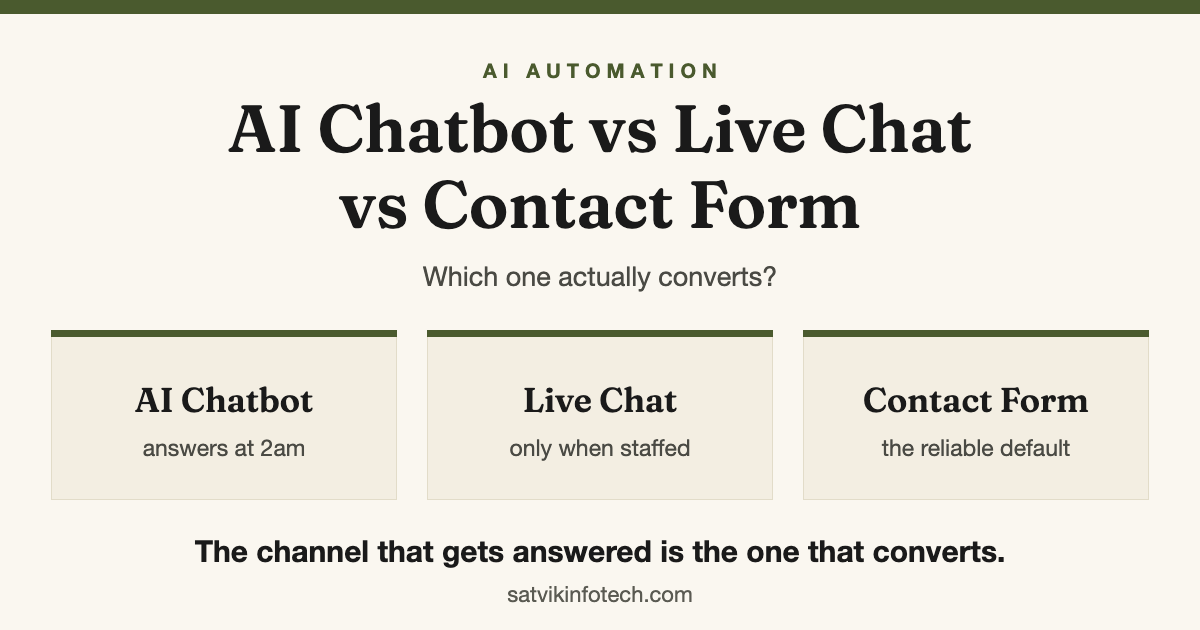 AI AUTOMATION

AI Chatbot vs Live Chat vs Contact Form

Which one actually converts?

AI Chatbot
answers at 2am

Live Chat
only when staffed

Contact Form
the reliable default

The channel that gets answered is the one that converts.

satvikinfotech.com